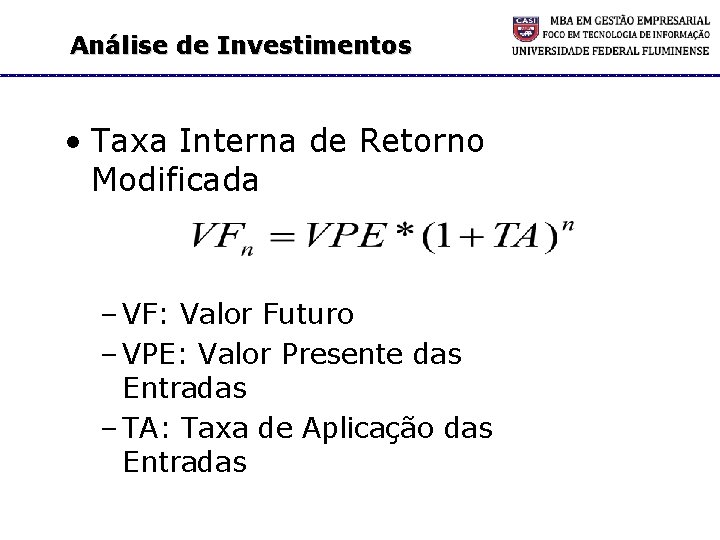 Análise de Investimentos

CASI MBA EM GESTÃO EMPRESARIAL
FOCO EM TECNOLOGIA DE INFORMAÇÃO
UNIVERSIDADE FEDERAL FLUMINENSE

• Taxa Interna de Retorno Modificada

$VF_n = VPE * (1 + TA)^n$

– VF: Valor Futuro
– VPE: Valor Presente das Entradas
– TA: Taxa de Aplicação das Entradas